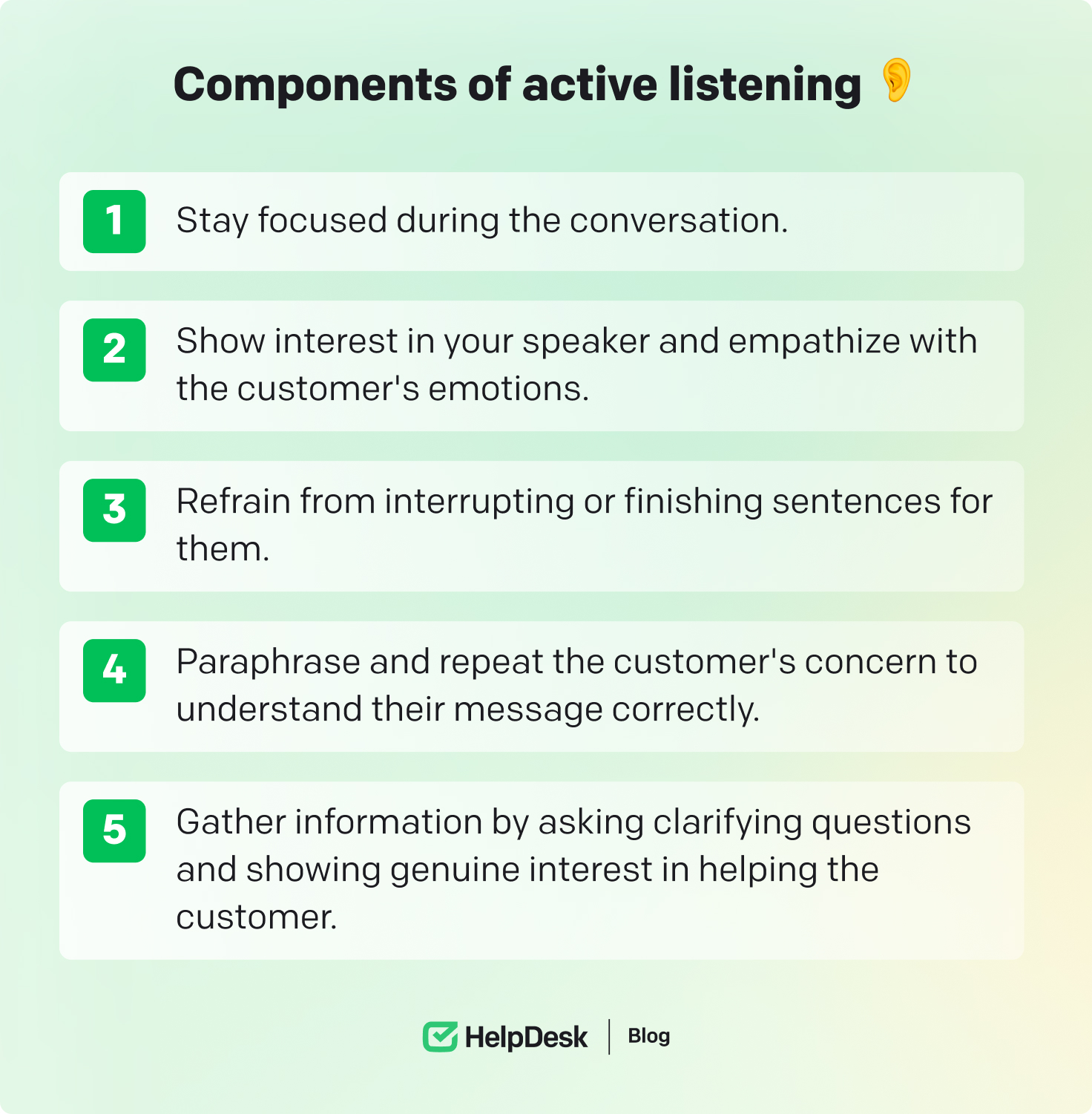 Components of active listening 👂

1 Stay focused during the conversation.

2 Show interest in your speaker and empathize with the customer's emotions.

3 Refrain from interrupting or finishing sentences for them.

4 Paraphrase and repeat the customer's concern to understand their message correctly.

5 Gather information by asking clarifying questions and showing genuine interest in helping the customer.

HelpDesk | Blog